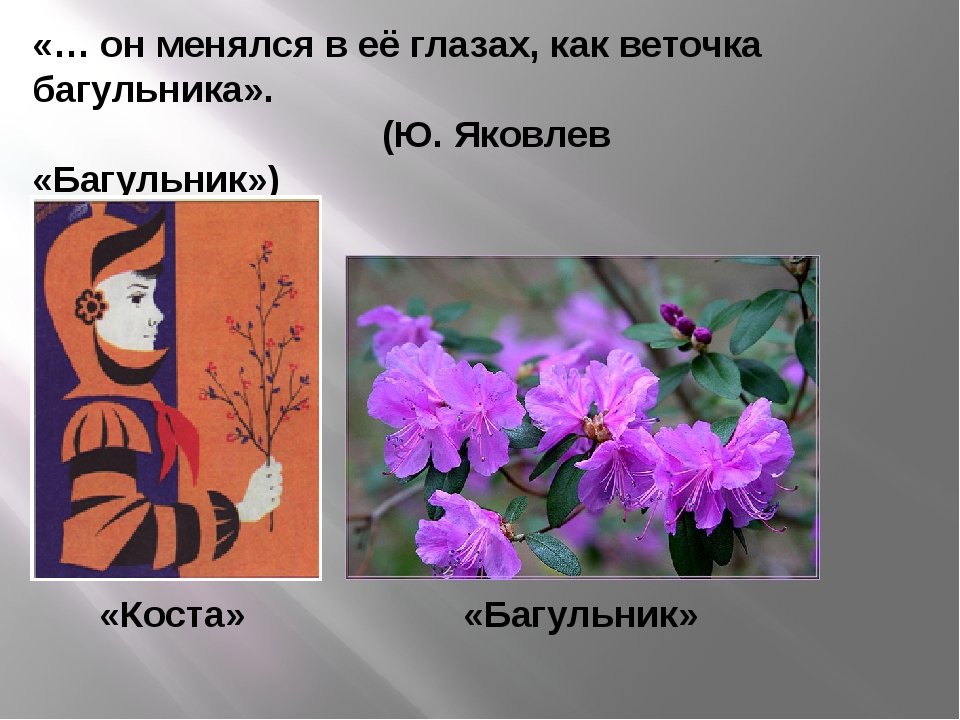 «… он менялся в её глазах, как веточка багульника».

(Ю. Яковлев «Багульник»)

«Коста» «Багульник»